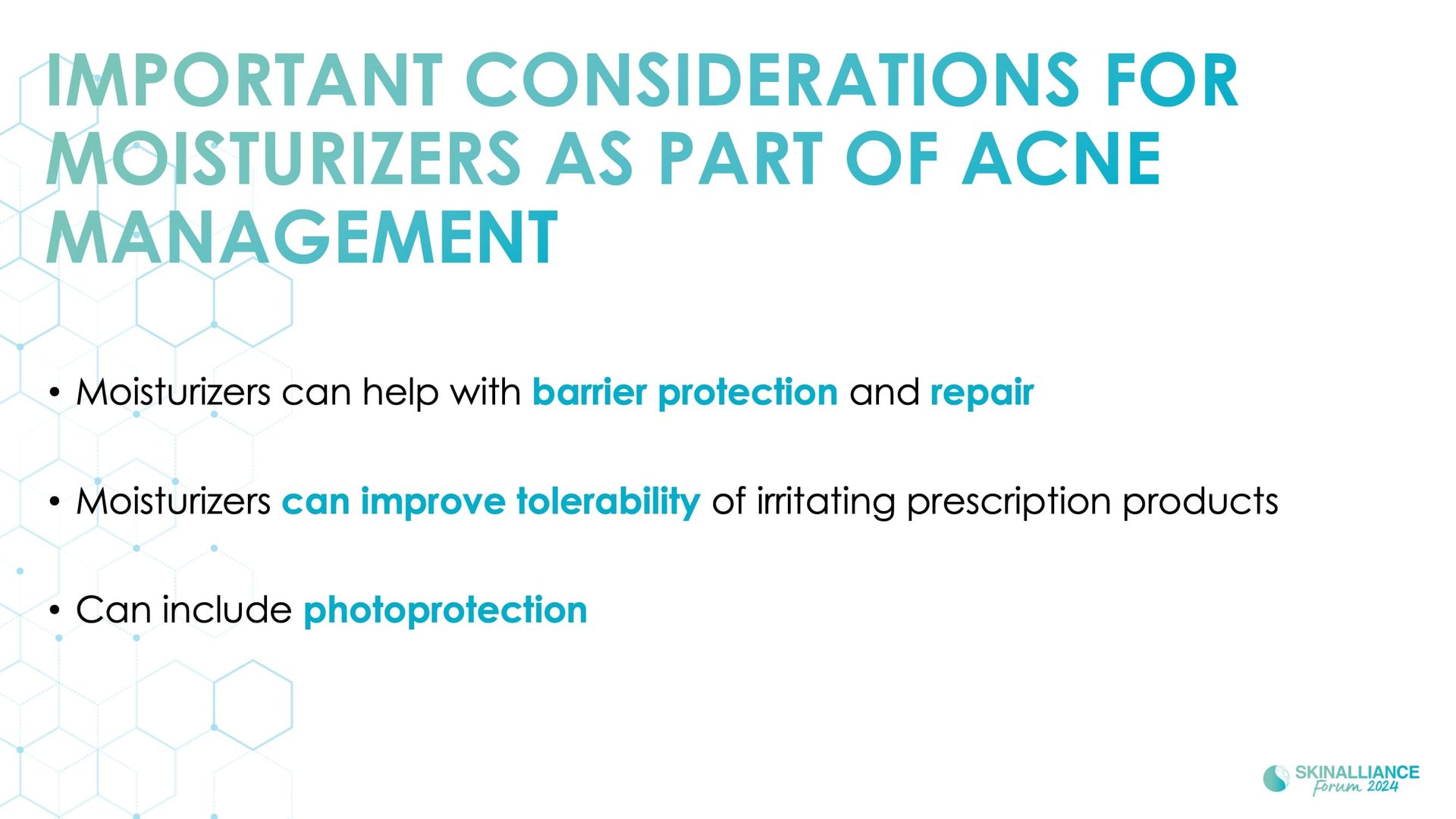 IMPORTANT CONSIDERATIONS FOR MOISTURIZERS AS PART OF ACNE MANAGEMENT

• Moisturizers can help with barrier protection and repair

• Moisturizers can improve tolerability of irritating prescription products

• Can include photoprotection

SKINALLIANCE Forum 2024